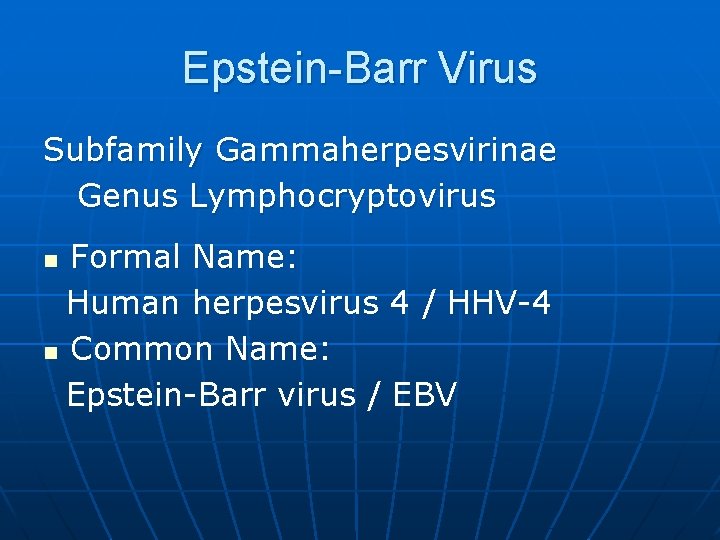 Epstein-Barr Virus

Subfamily Gammaherpesvirinae
Genus Lymphocryptovirus

- Formal Name:
Human herpesvirus 4 / HHV-4
- Common Name:
Epstein-Barr virus / EBV